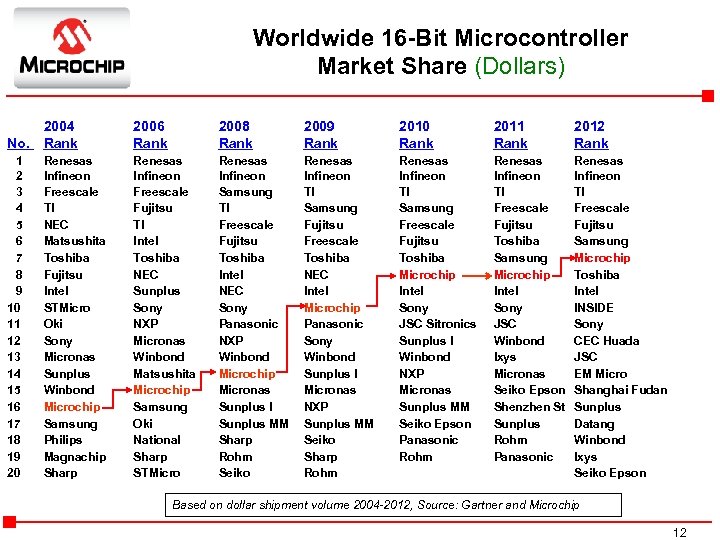 MICROCHIP

Worldwide 16-Bit Microcontroller Market Share (Dollars)

| No. | 2004 Rank | 2006 Rank | 2008 Rank | 2009 Rank | 2010 Rank | 2011 Rank | 2012 Rank |
|---|---|---|---|---|---|---|---|
| 1 | Renesas | Renesas | Renesas | Renesas | Renesas | Renesas | Renesas |
| 2 | Infineon | Infineon | Infineon | Infineon | Infineon | Infineon | Infineon |
| 3 | Freescale | Freescale | Samsung | TI | TI | TI | TI |
| 4 | TI | Fujitsu | TI | Samsung | Samsung | Freescale | Freescale |
| 5 | NEC | TI | Freescale | Fujitsu | Freescale | Fujitsu | Fujitsu |
| 6 | Matsushita | Intel | Fujitsu | Freescale | Fujitsu | Toshiba | Samsung |
| 7 | Toshiba | Toshiba | Toshiba | Toshiba | Toshiba | Samsung | Microchip |
| 8 | Fujitsu | NEC | Intel | NEC | Microchip | Microchip | Toshiba |
| 9 | Intel | Sunplus | NEC | Intel | Intel | Intel | Intel |
| 10 | STMicro | Sony | Sony | Microchip | Sony | Sony | INSIDE |
| 11 | Oki | NXP | Panasonic | Panasonic | JSC Sitronics | JSC | Sony |
| 12 | Sony | Micronas | NXP | Sony | Sunplus I | Winbond | CEC Huada |
| 13 | Micronas | Winbond | Winbond | Winbond | Winbond | Ixys | JSC |
| 14 | Sunplus | Matsushita | Microchip | Sunplus I | NXP | Micronas | EM Micro |
| 15 | Winbond | Microchip | Micronas | Micronas | Micronas | Seiko Epson | Shanghai Fudan |
| 16 | Microchip | Samsung | Sunplus I | NXP | Sunplus MM | Shenzhen St | Sunplus |
| 17 | Samsung | Oki | Sunplus MM | Sunplus MM | Seiko Epson | Sunplus | Datang |
| 18 | Philips | National | Sharp | Seiko | Panasonic | Rohm | Winbond |
| 19 | Magnachip | Sharp | Rohm | Sharp | Rohm | Panasonic | Ixys |
| 20 | Sharp | STMicro | Seiko | Rohm | | | Seiko Epson |

Based on dollar shipment volume 2004-2012, Source: Gartner and Microchip

12